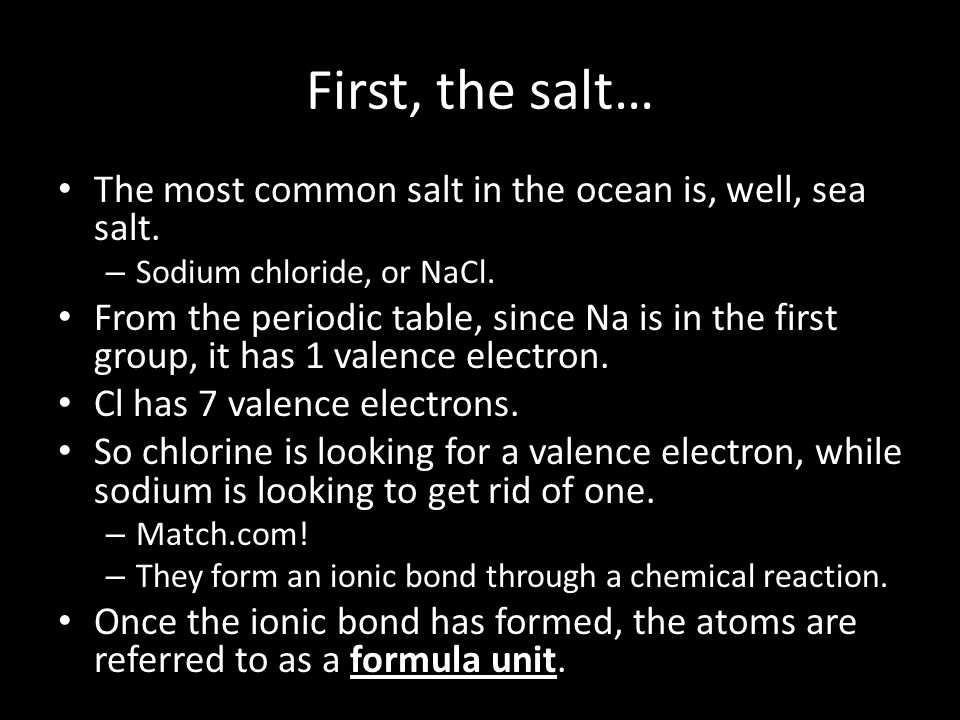 First, the salt…

• The most common salt in the ocean is, well, sea salt.
  – Sodium chloride, or NaCl.
• From the periodic table, since Na is in the first group, it has 1 valence electron.
• Cl has 7 valence electrons.
• So chlorine is looking for a valence electron, while sodium is looking to get rid of one.
  – Match.com!
  – They form an ionic bond through a chemical reaction.
• Once the ionic bond has formed, the atoms are referred to as a formula unit.